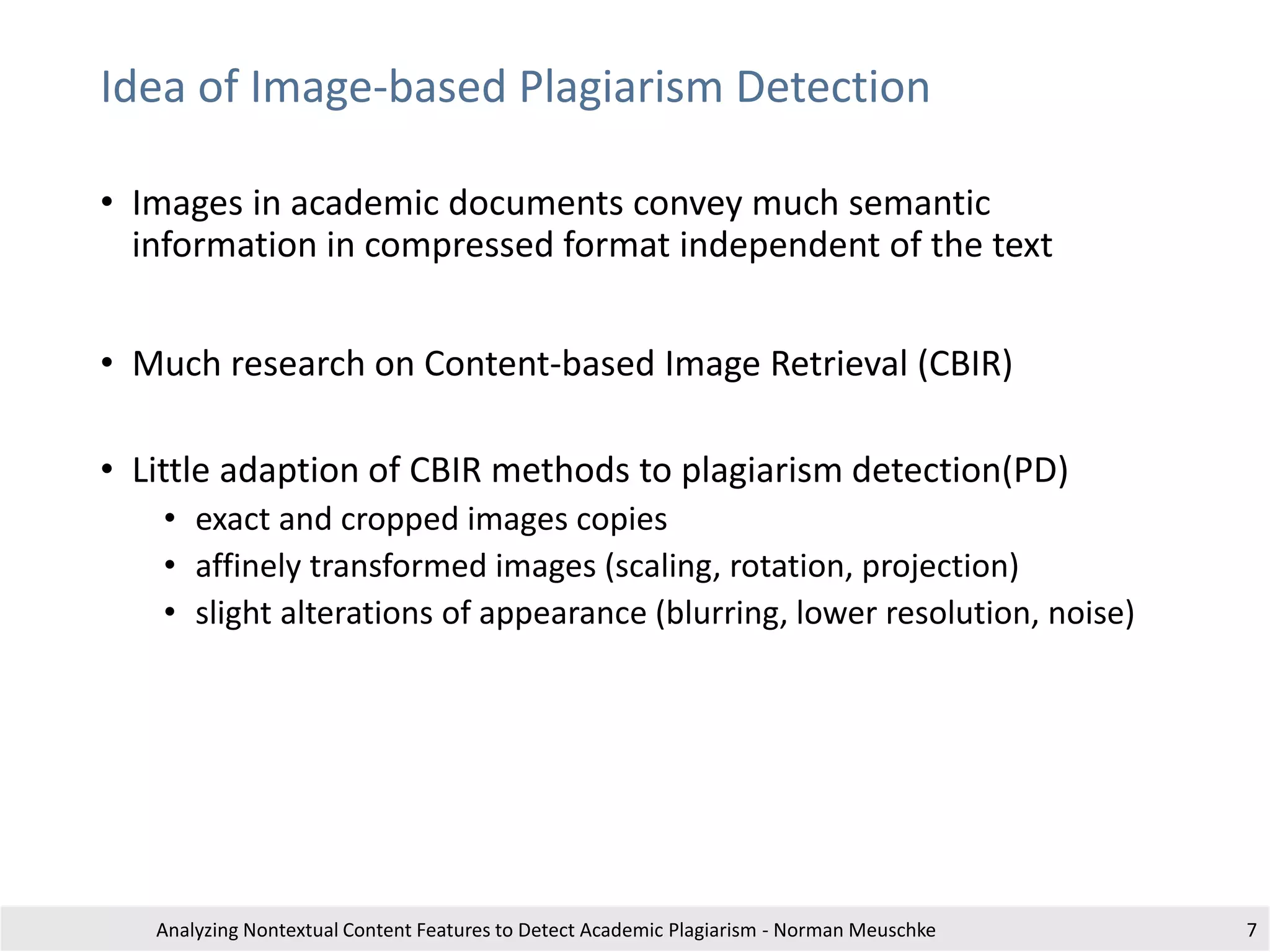 Idea of Image-based Plagiarism Detection

• Images in academic documents convey much semantic information in compressed format independent of the text

• Much research on Content-based Image Retrieval (CBIR)

• Little adaption of CBIR methods to plagiarism detection(PD)
  • exact and cropped images copies
  • affinely transformed images (scaling, rotation, projection)
  • slight alterations of appearance (blurring, lower resolution, noise)

Analyzing Nontextual Content Features to Detect Academic Plagiarism - Norman Meuschke 7